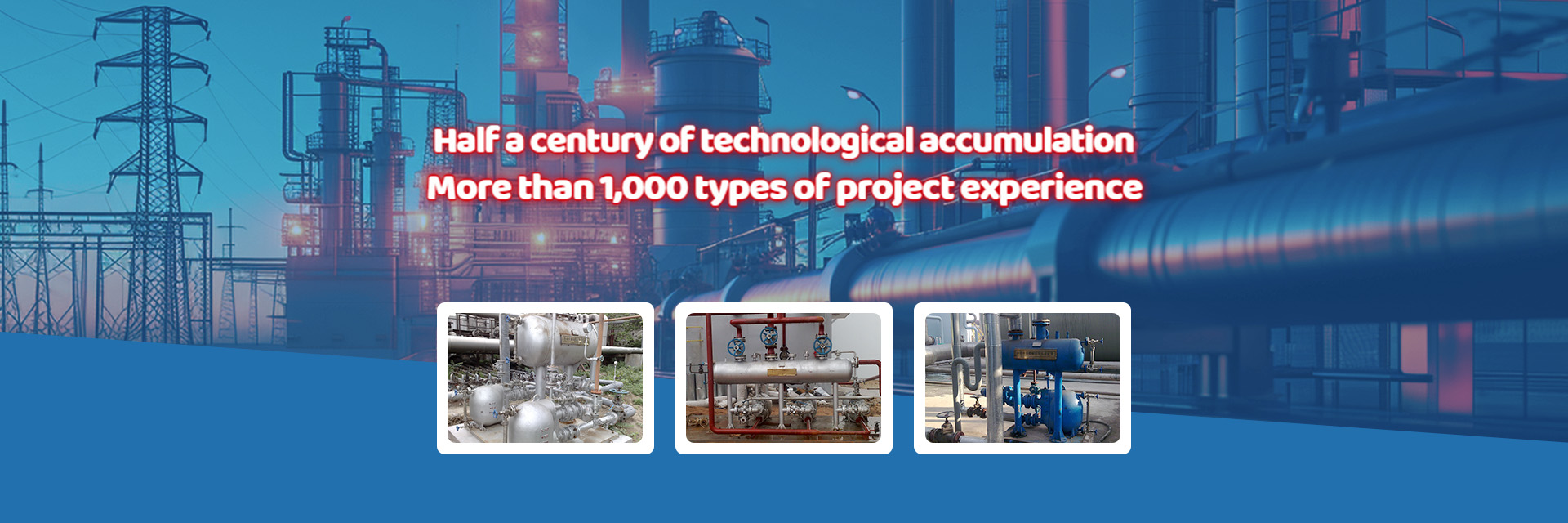 Half a century of technological accumulation
More than 1,000 types of project experience